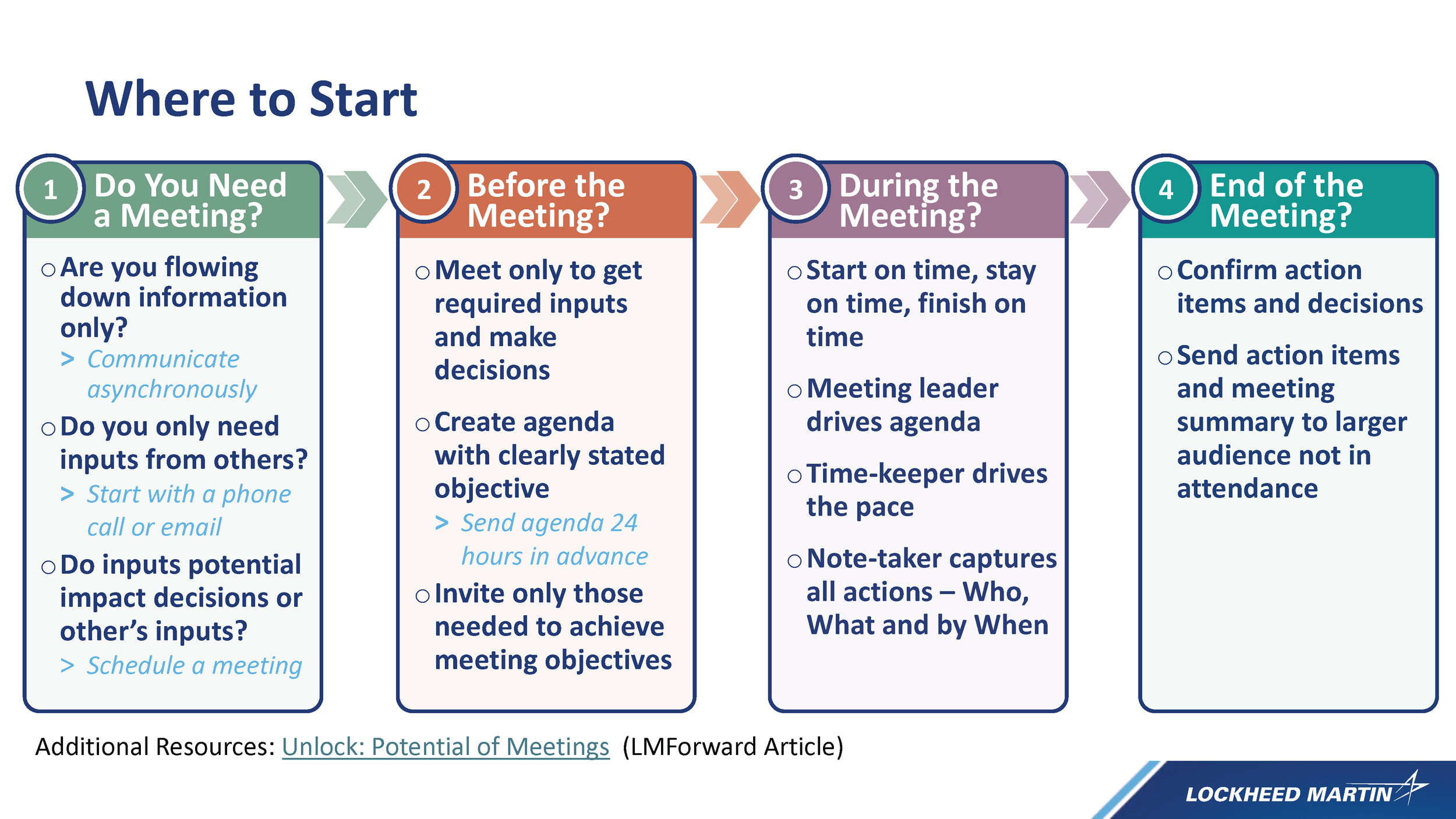 Where to Start

1 Do You Need a Meeting?

○ Are you flowing down information only?
> Communicate asynchronously

○ Do you only need inputs from others?
> Start with a phone call or email

○ Do inputs potential impact decisions or other's inputs?
> Schedule a meeting

2 Before the Meeting?

○ Meet only to get required inputs and make decisions

○ Create agenda with clearly stated objective
> Send agenda 24 hours in advance

○ Invite only those needed to achieve meeting objectives

3 During the Meeting?

○ Start on time, stay on time, finish on time

○ Meeting leader drives agenda

○ Time-keeper drives the pace

○ Note-taker captures all actions – Who, What and by When

4 End of the Meeting?

○ Confirm action items and decisions

○ Send action items and meeting summary to larger audience not in attendance

Additional Resources: Unlock: Potential of Meetings (LMForward Article)

LOCKHEED MARTIN